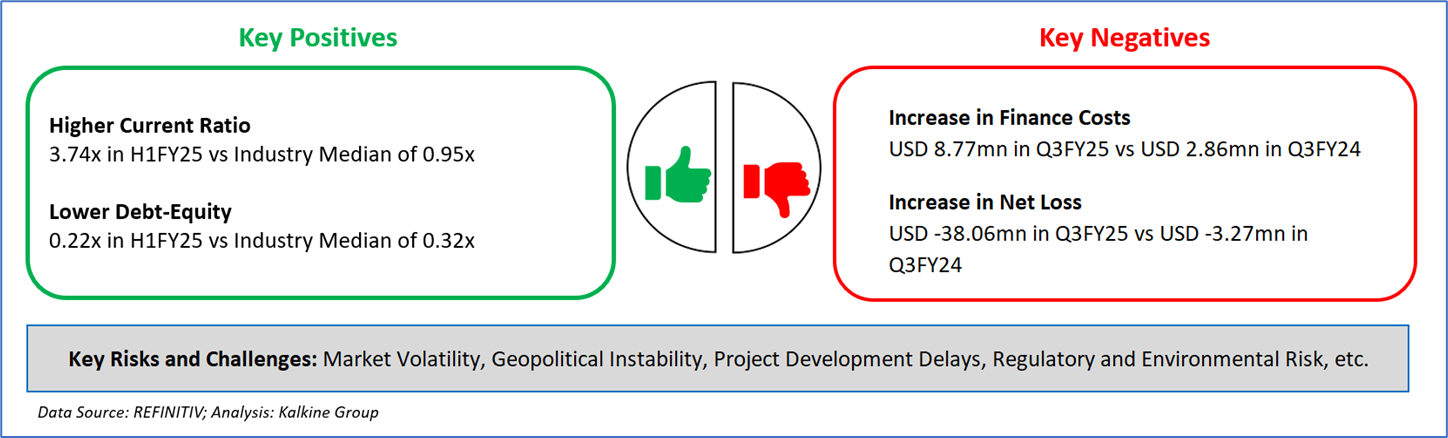 Key Positives

Higher Current Ratio
3.74x in H1FY25 vs Industry Median of 0.95x

Lower Debt-Equity
0.22x in H1FY25 vs Industry Median of 0.32x

Key Negatives

Increase in Finance Costs
USD 8.77mn in Q3FY25 vs USD 2.86mn in Q3FY24

Increase in Net Loss
USD -38.06mn in Q3FY25 vs USD -3.27mn in Q3FY24

Key Risks and Challenges: Market Volatility, Geopolitical Instability, Project Development Delays, Regulatory and Environmental Risk, etc.

Data Source: REFINITIV; Analysis: Kalkine Group